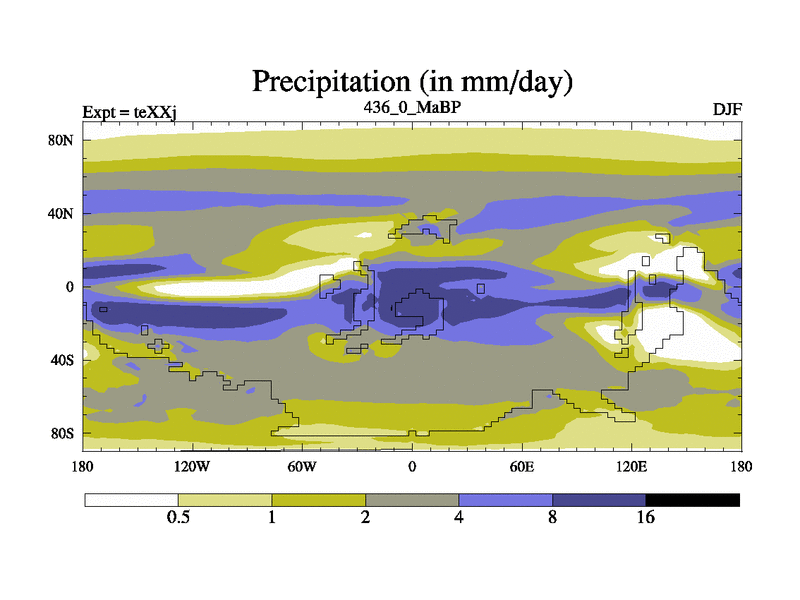 Precipitation (in mm/day)

Expt = teXXj

436_0_MaBP

DJF

80N

40N

0

40S

80S

180

120W

60W

0

60E

120E

180

0.5

1

2

4

8

16